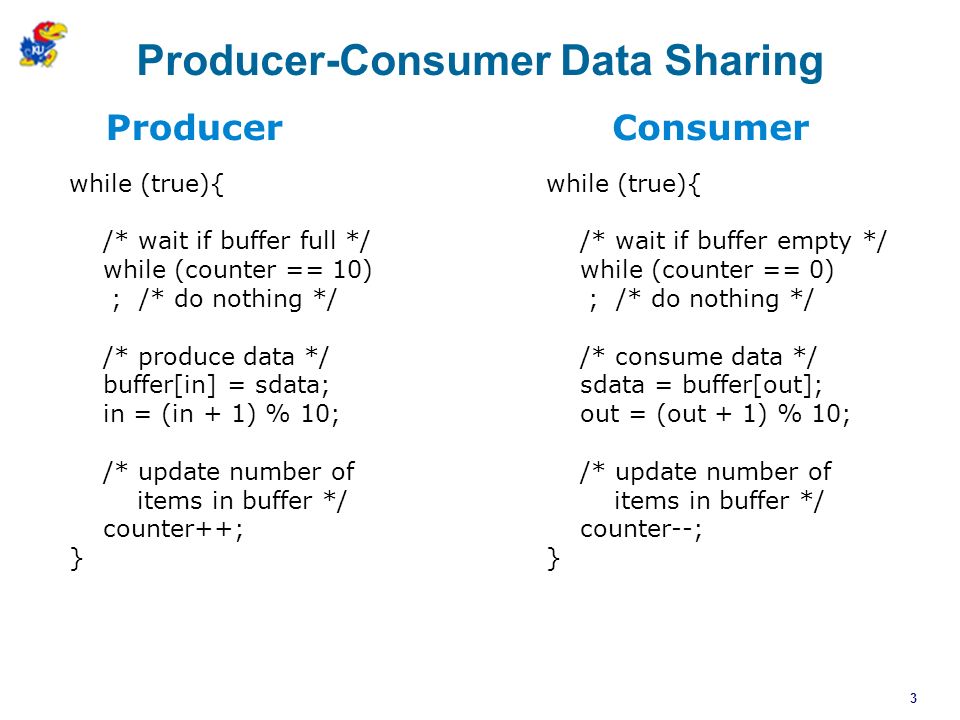 KU

Producer-Consumer Data Sharing

Producer

while (true){

/* wait if buffer full */
while (counter == 10)
; /* do nothing */

/* produce data */
buffer[in] = sdata;
in = (in + 1) % 10;

/* update number of
items in buffer */
counter++;
}

Consumer

while (true){

/* wait if buffer empty */
while (counter == 0)
; /* do nothing */

/* consume data */
sdata = buffer[out];
out = (out + 1) % 10;

/* update number of
items in buffer */
counter--;
}

3